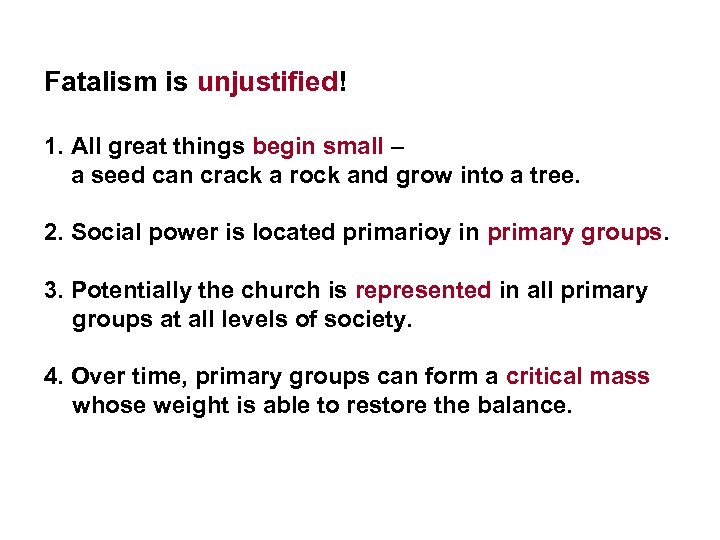 Fatalism is unjustified!

1. All great things begin small – a seed can crack a rock and grow into a tree.

2. Social power is located primarioy in primary groups.

3. Potentially the church is represented in all primary groups at all levels of society.

4. Over time, primary groups can form a critical mass whose weight is able to restore the balance.